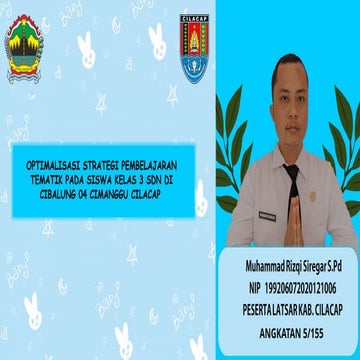 CILACAP

OPTIMALISASI STRATEGI PEMBELAJARAN TEMATIK PADA SISWA KELAS 3 SDN DI CIBALUNG 04 CIMANGGU CILACAP

Muhammad Rizqi Siregar S.Pd
NIP 199206072020121006
PESERTA LATSAR KAB. CILACAP
ANGKATAN 5/155